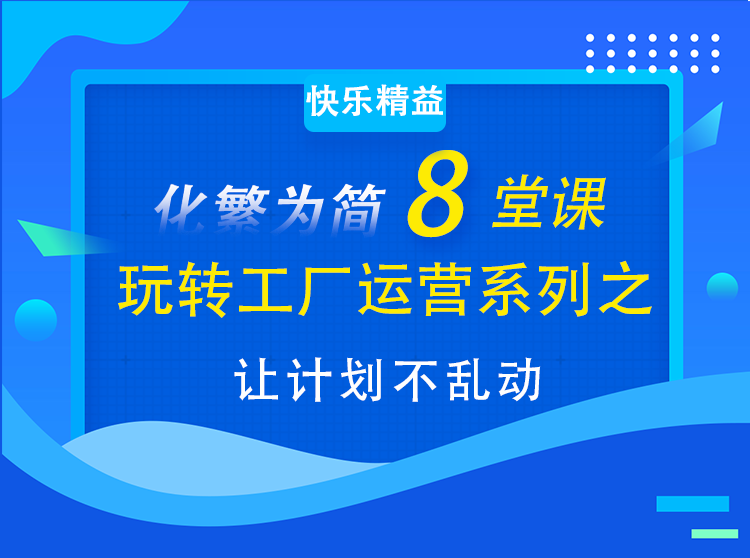 快乐精益

化繁为简 8 堂课

玩转工厂运营系列之

让计划不乱动